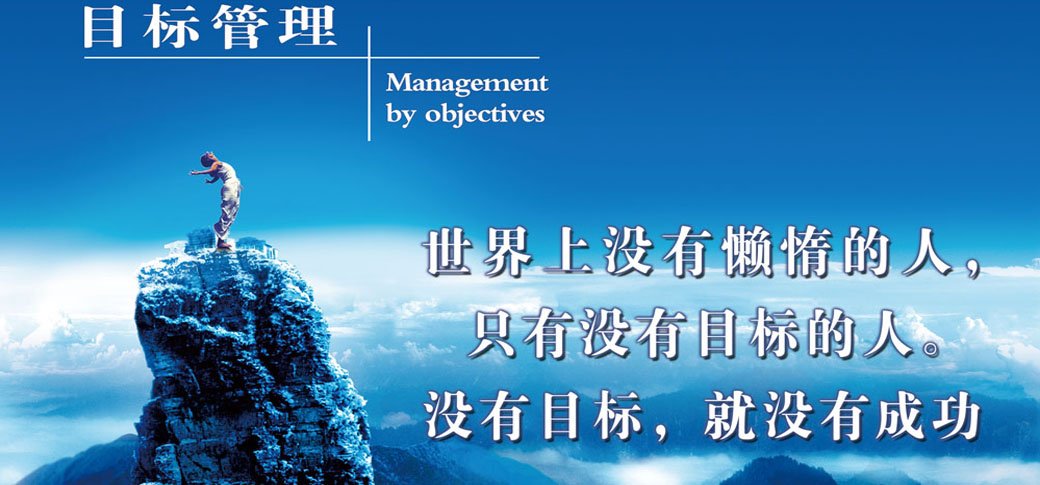 目标管理

Management by objectives

世界上没有懒惰的人，
只有没有目标的人。
没有目标，就没有成功